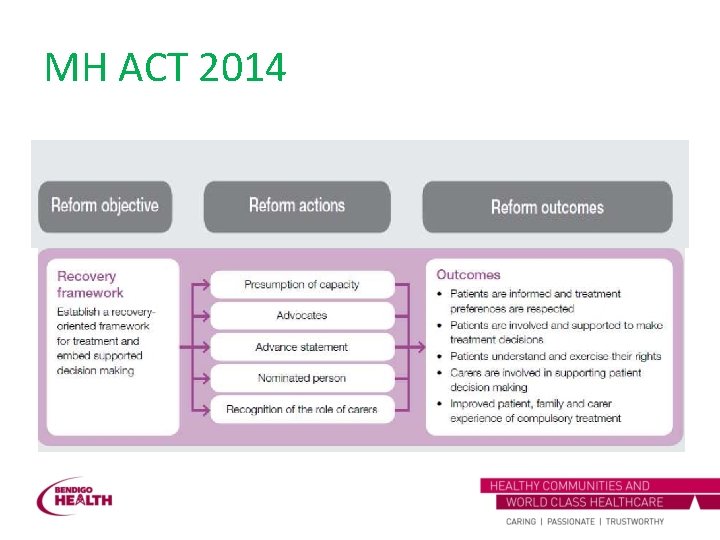 MH ACT 2014

Reform objective

Reform actions

Reform outcomes

Recovery framework

Establish a recovery-oriented framework for treatment and embed supported decision making

Presumption of capacity

Advocates

Advance statement

Nominated person

Recognition of the role of carers

Outcomes

• Patients are informed and treatment preferences are respected
• Patients are involved and supported to make treatment decisions
• Patients understand and exercise their rights
• Carers are involved in supporting patient decision making
• Improved patient, family and carer experience of compulsory treatment

BENDIGO HEALTH

HEALTHY COMMUNITIES AND WORLD CLASS HEALTHCARE

CARING | PASSIONATE | TRUSTWORTHY